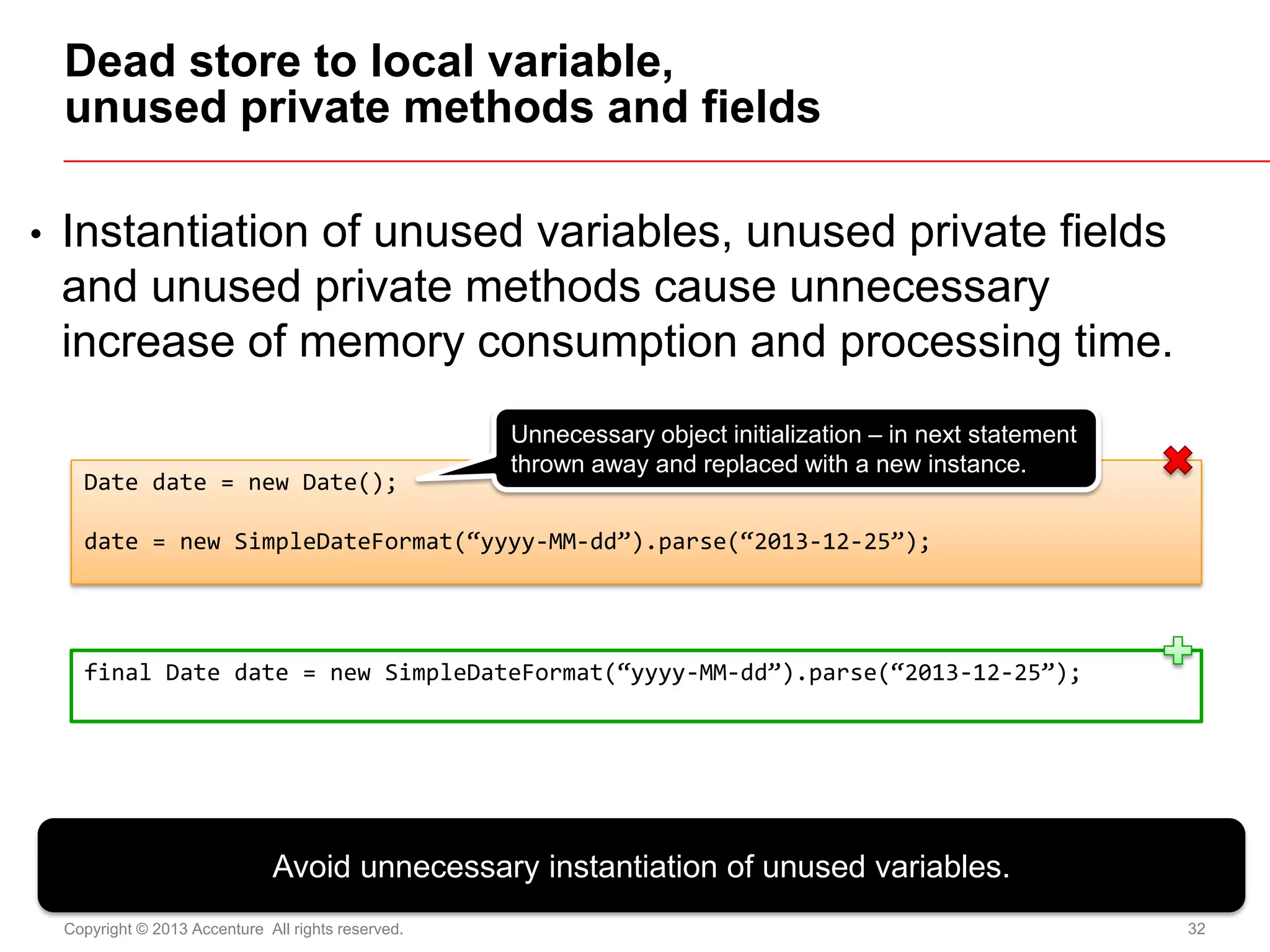 Dead store to local variable,
unused private methods and fields

• Instantiation of unused variables, unused private fields and unused private methods cause unnecessary increase of memory consumption and processing time.

Unnecessary object initialization – in next statement thrown away and replaced with a new instance.

Date date = new Date();

date = new SimpleDateFormat(“yyyy-MM-dd”).parse(“2013-12-25”);

final Date date = new SimpleDateFormat(“yyyy-MM-dd”).parse(“2013-12-25”);

Avoid unnecessary instantiation of unused variables.

Copyright © 2013 Accenture All rights reserved.

32